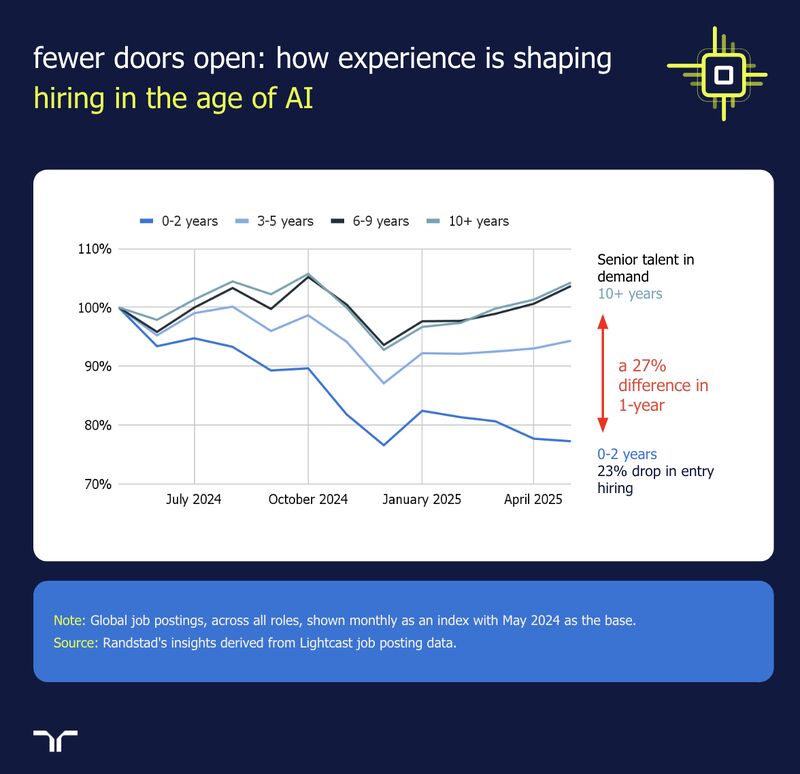 fewer doors open: how experience is shaping hiring in the age of AI

0-2 years 3-5 years 6-9 years 10+ years

110%
100%
90%
80%
70%

July 2024 October 2024 January 2025 April 2025

Senior talent in demand
10+ years

a 27% difference in 1-year

0-2 years
23% drop in entry hiring

Note: Global job postings, across all roles, shown monthly as an index with May 2024 as the base.
Source: Randstad's insights derived from Lightcast job posting data.